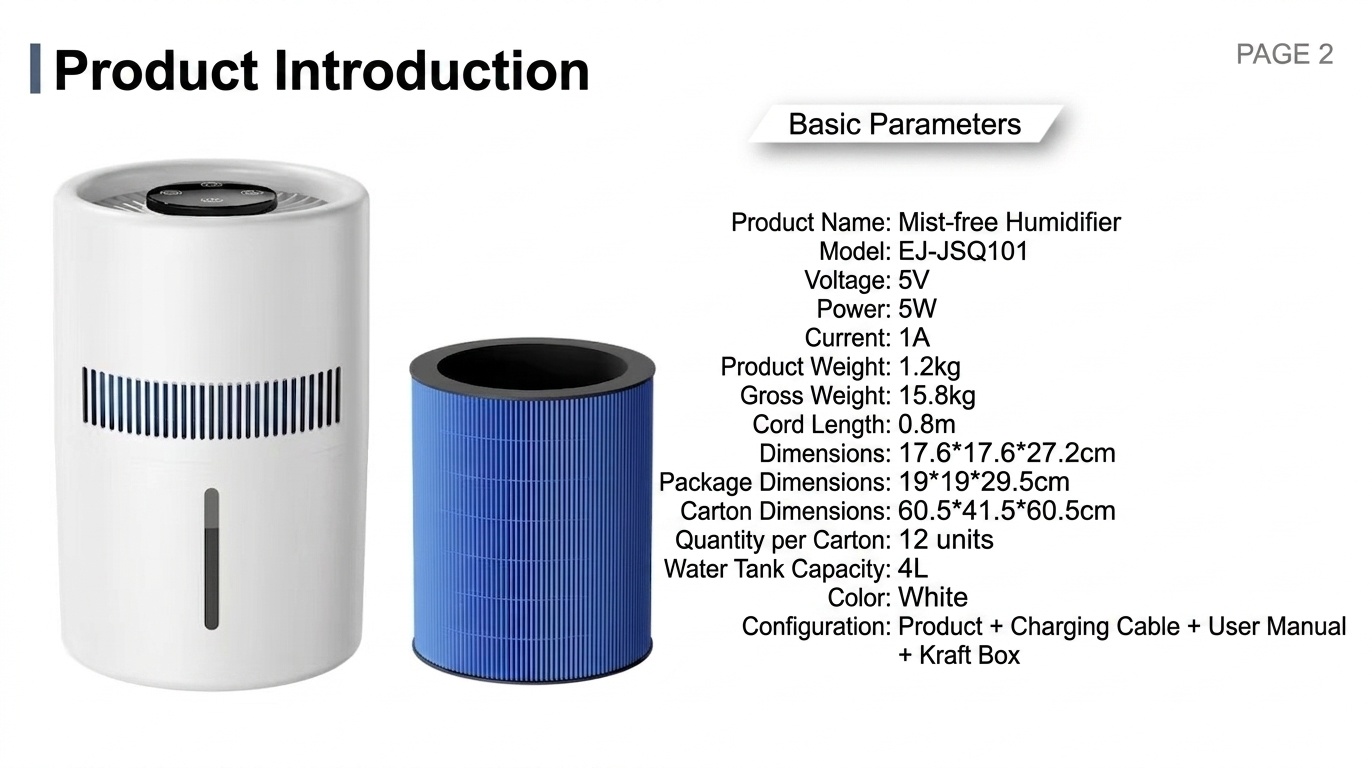 Product Introduction

PAGE 2

Basic Parameters

Product Name: Mist-free Humidifier
Model: EJ-JSQ101
Voltage: 5V
Power: 5W
Current: 1A
Product Weight: 1.2kg
Gross Weight: 15.8kg
Cord Length: 0.8m
Dimensions: 17.6*17.6*27.2cm
Package Dimensions: 19*19*29.5cm
Carton Dimensions: 60.5*41.5*60.5cm
Quantity per Carton: 12 units
Water Tank Capacity: 4L
Color: White
Configuration: Product + Charging Cable + User Manual + Kraft Box